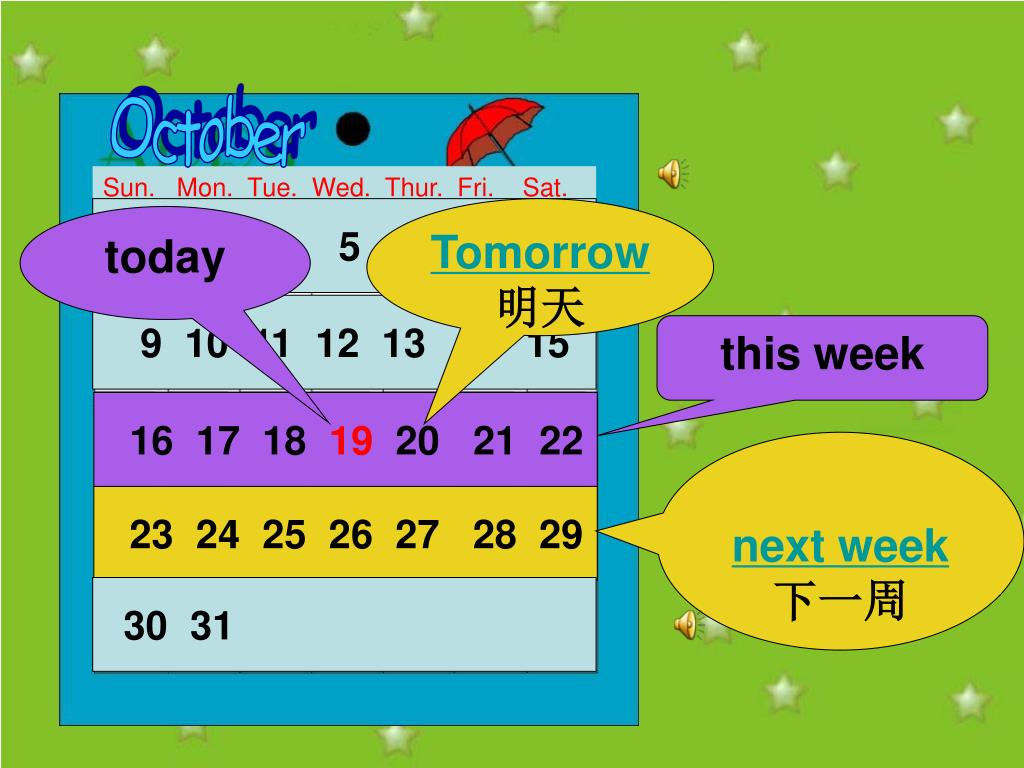 October

Sun. Mon. Tue. Wed. Thur. Fri. Sat.

today

5

Tomorrow
明天

9 10 11 12 13 15

this week

16 17 18 19 20 21 22

23 24 25 26 27 28 29

next week
下一周

30 31